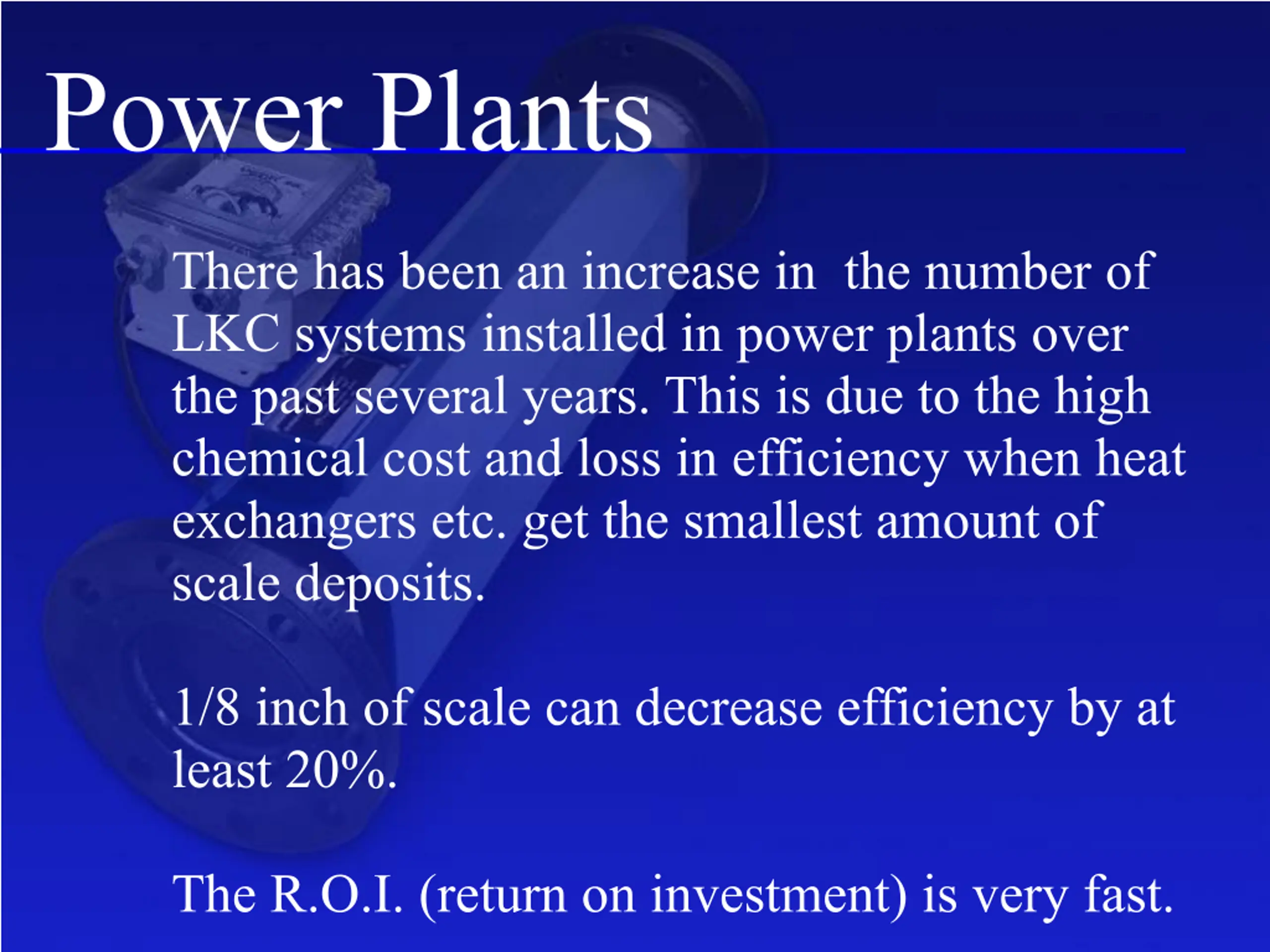 Power Plants

There has been an increase in  the number of LKC systems installed in power plants over the past several years. This is due to the high chemical cost and loss in efficiency when heat exchangers etc. get the smallest amount of scale deposits.

1/8 inch of scale can decrease efficiency by at least 20%.

The R.O.I. (return on investment) is very fast.